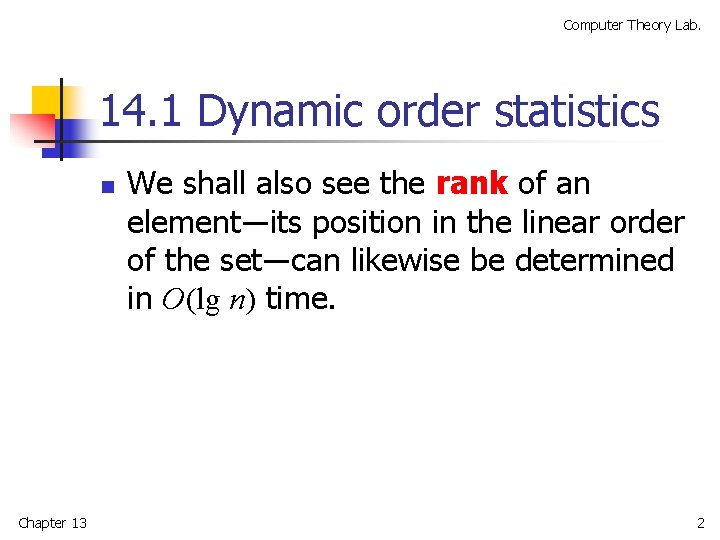 Computer Theory Lab.

14.1 Dynamic order statistics

We shall also see the rank of an element—its position in the linear order of the set—can likewise be determined in $O(\lg n)$ time.

Chapter 13

2